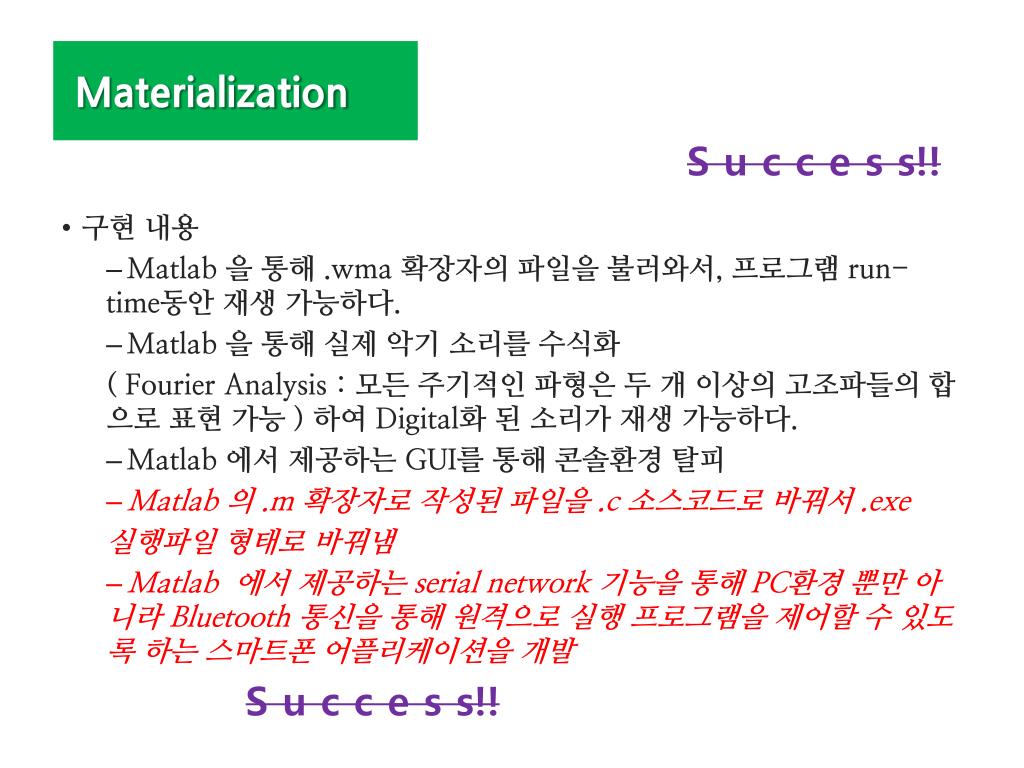 Materialization

S u c c e s s!!

• 구현 내용

– Matlab 을 통해 .wma 확장자의 파일을 불러와서, 프로그램 run-time동안 재생 가능하다.

– Matlab 을 통해 실제 악기 소리를 수식화

( Fourier Analysis : 모든 주기적인 파형은 두 개 이상의 고조파들의 합으로 표현 가능 ) 하여 Digital화 된 소리가 재생 가능하다.

– Matlab 에서 제공하는 GUI를 통해 콘솔환경 탈피

– Matlab 의 .m 확장자로 작성된 파일을 .c 소스코드로 바꿔서 .exe 실행파일 형태로 바꿔냄

– Matlab 에서 제공하는 serial network 기능을 통해 PC환경 뿐만 아니라 Bluetooth 통신을 통해 원격으로 실행 프로그램을 제어할 수 있도록 하는 스마트폰 어플리케이션을 개발

S u c c e s s!!